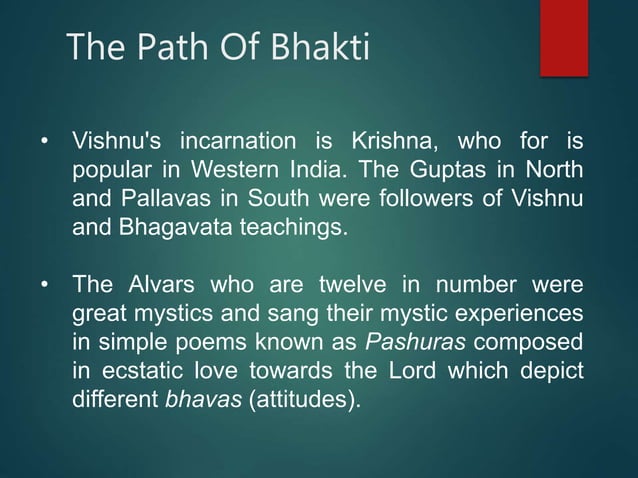 The Path Of Bhakti

• Vishnu's incarnation is Krishna, who for is popular in Western India. The Guptas in North and Pallavas in South were followers of Vishnu and Bhagavata teachings.

• The Alvars who are twelve in number were great mystics and sang their mystic experiences in simple poems known as Pashuras composed in ecstatic love towards the Lord which depict different bhavas (attitudes).